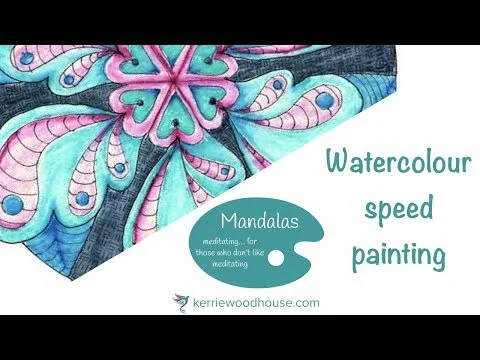 Watercolour speed painting

Mandalas

meditating... for those who don't like meditating

kerriewoodhouse.com